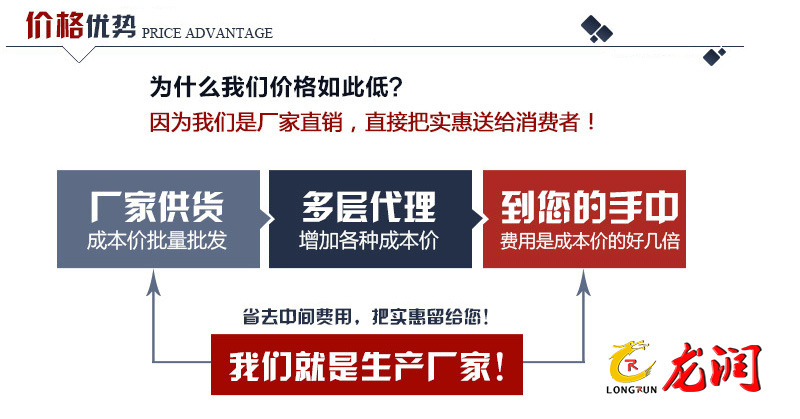 价格优势 PRICE ADVANTAGE

为什么我们价格如此低？
因为我们是厂家直销，直接把实惠送给消费者！

厂家供货
成本价批量批发

多层代理
增加各种成本价

到您的手中
费用是成本价的好几倍

省去中间费用，把实惠留给您！

我们就是生产厂家！

LONGRUN 龙润